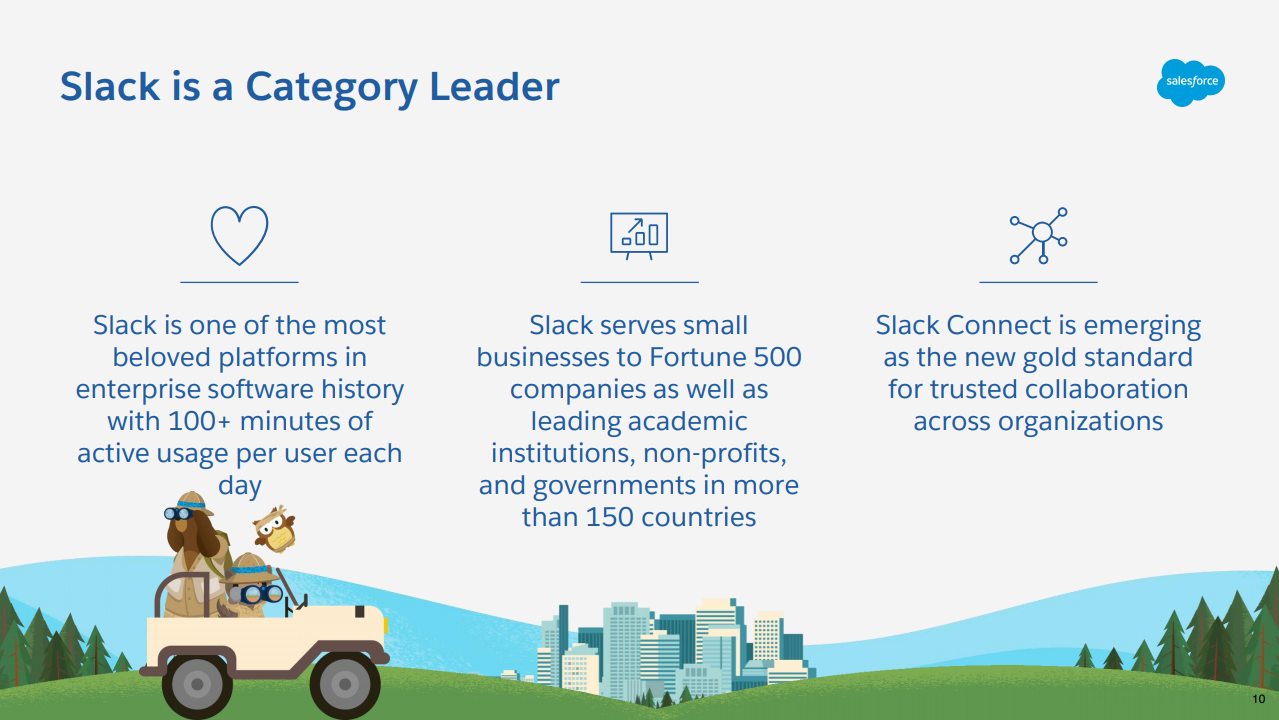 Slack is a Category Leader

salesforce

Slack is one of the most beloved platforms in enterprise software history with 100+ minutes of active usage per user each day

Slack serves small businesses to Fortune 500 companies as well as leading academic institutions, non-profits, and governments in more than 150 countries

Slack Connect is emerging as the new gold standard for trusted collaboration across organizations

10